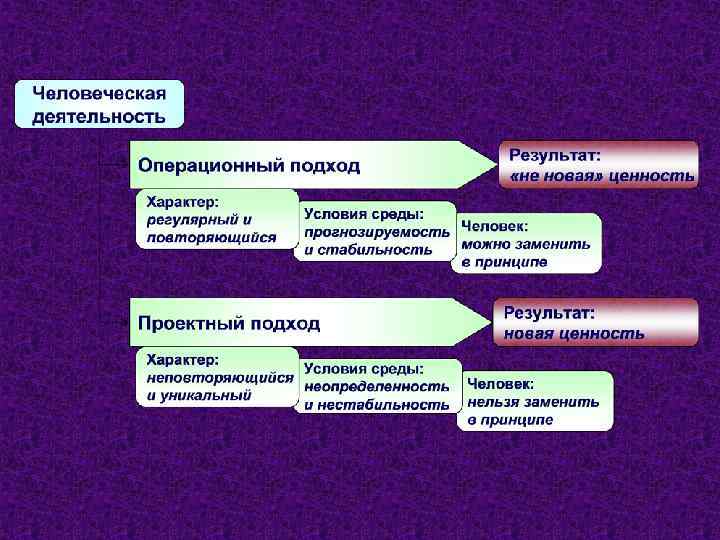 Человеческая деятельность

Операционный подход

Результат: «не новая» ценность

Характер: регулярный и повторяющийся

Условия среды: прогнозируемость и стабильность

Человек: можно заменить в принципе

Проектный подход

Результат: новая ценность

Характер: неповторяющийся и уникальный

Условия среды: неопределенность и нестабильность

Человек: нельзя заменить в принципе